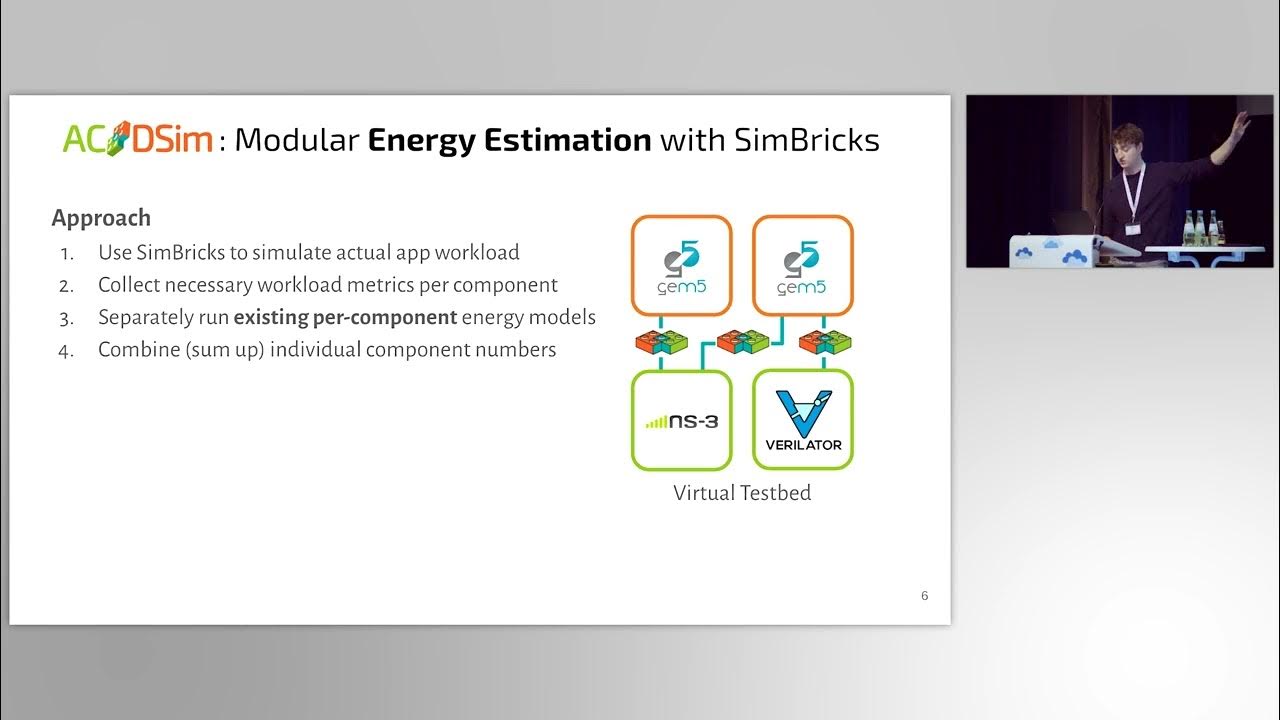 ACDSim : Modular **Energy Estimation** with SimBricks

**Approach**

1. Use SimBricks to simulate actual app workload
2. Collect necessary workload metrics per component
3. Separately run **existing per-component** energy models
4. Combine (sum up) individual component numbers

gem5

gem5

ns-3

VERILATOR

Virtual Testbed

6